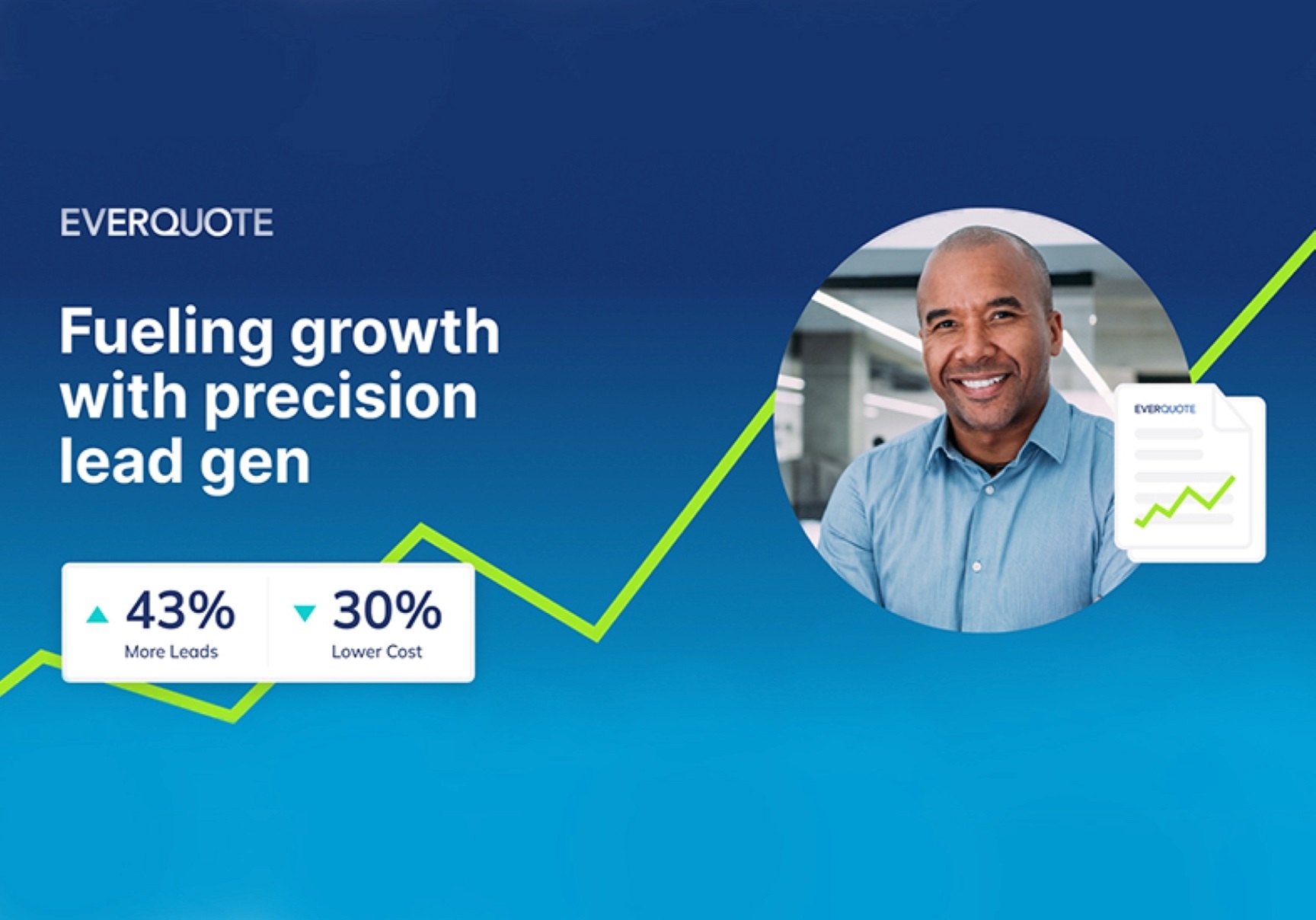 EVERQUOTE

Fueling growth with precision lead gen

43%
More Leads

30%
Lower Cost

EVERQUOTE